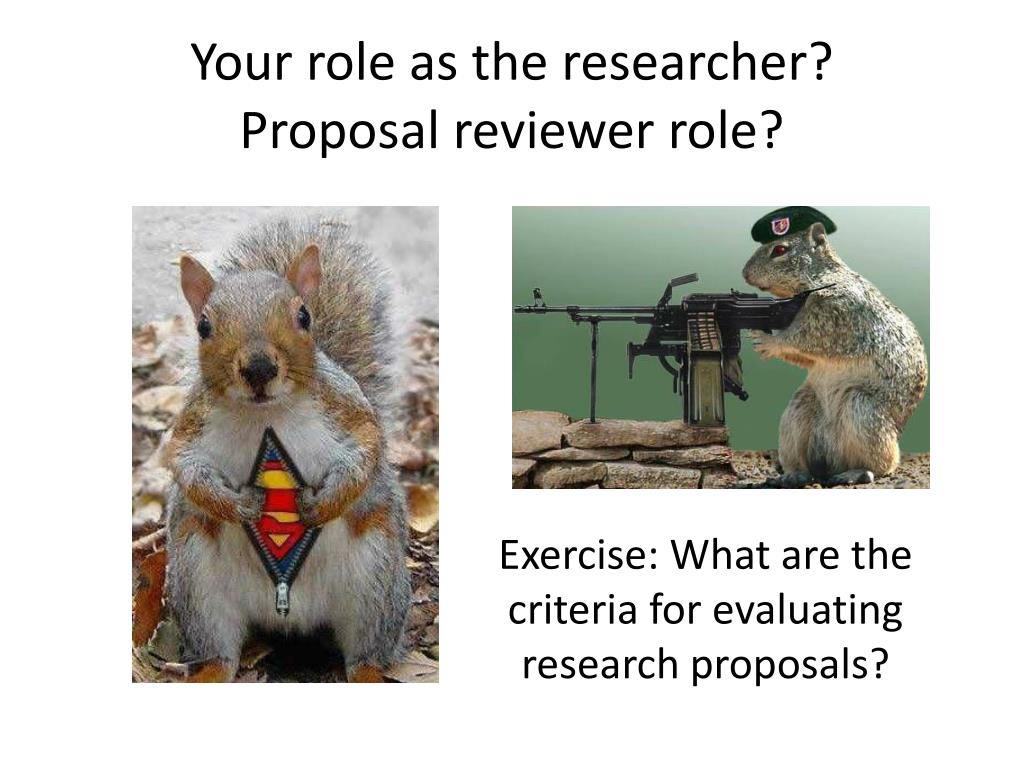 Your role as the researcher?
Proposal reviewer role?

Exercise: What are the criteria for evaluating research proposals?